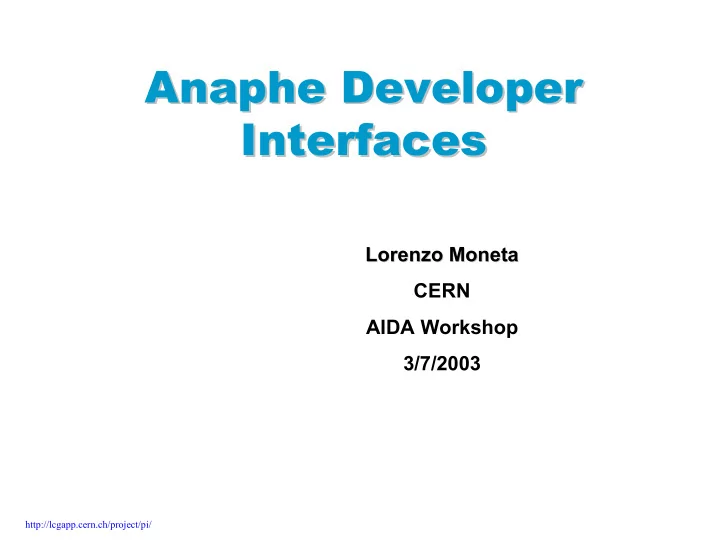 Anaphe Developer Interfaces

Lorenzo Moneta

CERN

AIDA Workshop

3/7/2003

http://lcgapp.cern.ch/project/pi/